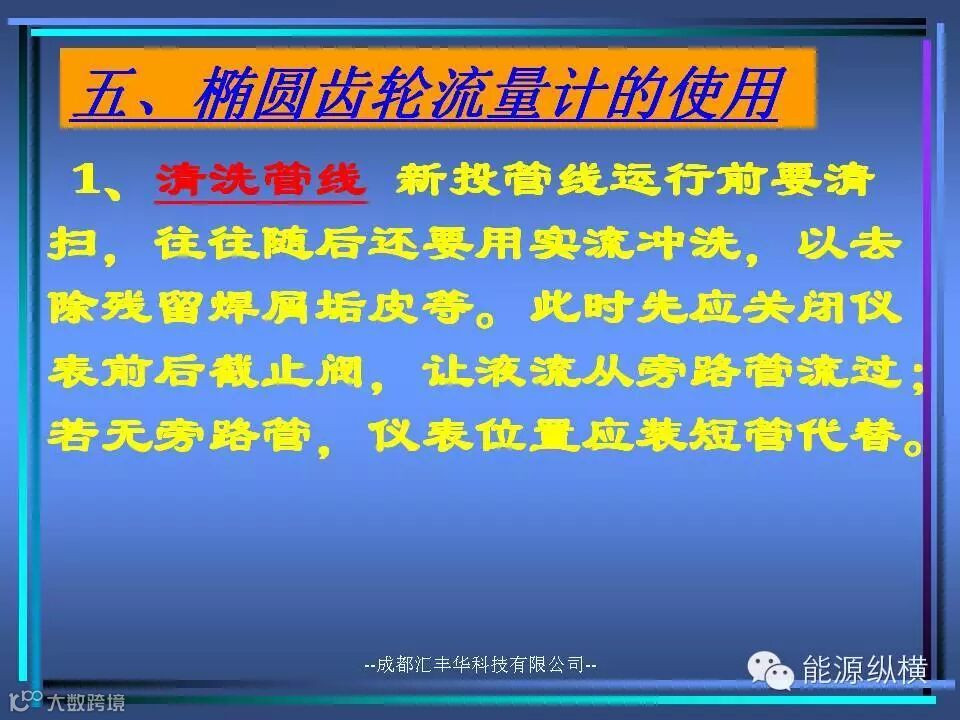 五、椭圆齿轮流量计的使用

1、清洗管线 新投管线运行前要清扫，往往随后还要用实流冲洗，以去除残留焊屑垢皮等。此时先应关闭仪表前后截止阀，让液流从旁路管流过；若无旁路管，仪表位置应装短管代替。

--成都汇丰华科技有限公司--

能源纵横

大数跨境